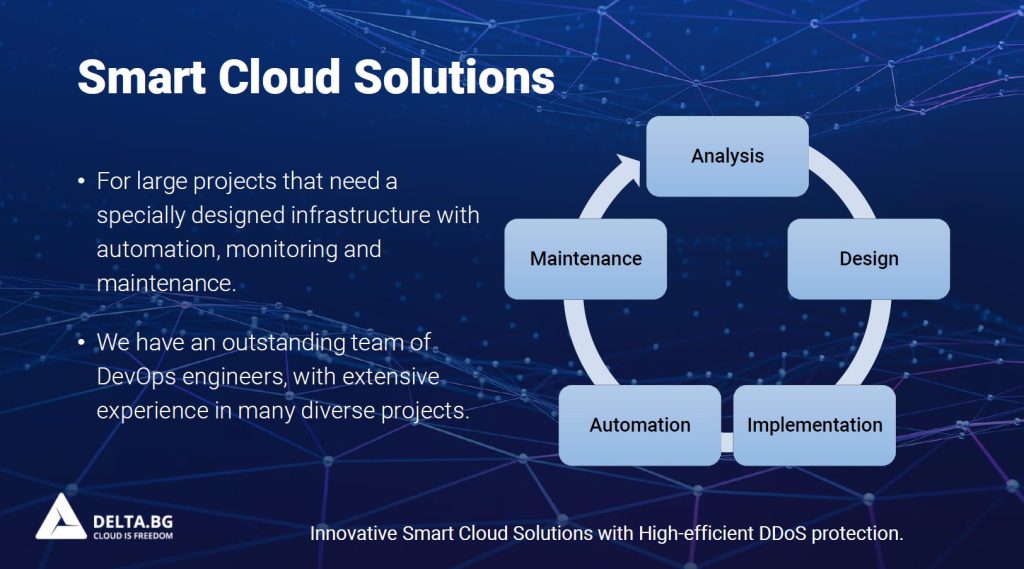 Smart Cloud Solutions

• For large projects that need a specially designed infrastructure with automation, monitoring and maintenance.

• We have an outstanding team of DevOps engineers, with extensive experience in many diverse projects.

Analysis

Design

Implementation

Automation

Maintenance

DELTA.BG
CLOUD IS FREEDOM

Innovative Smart Cloud Solutions with High-efficient DDoS protection.